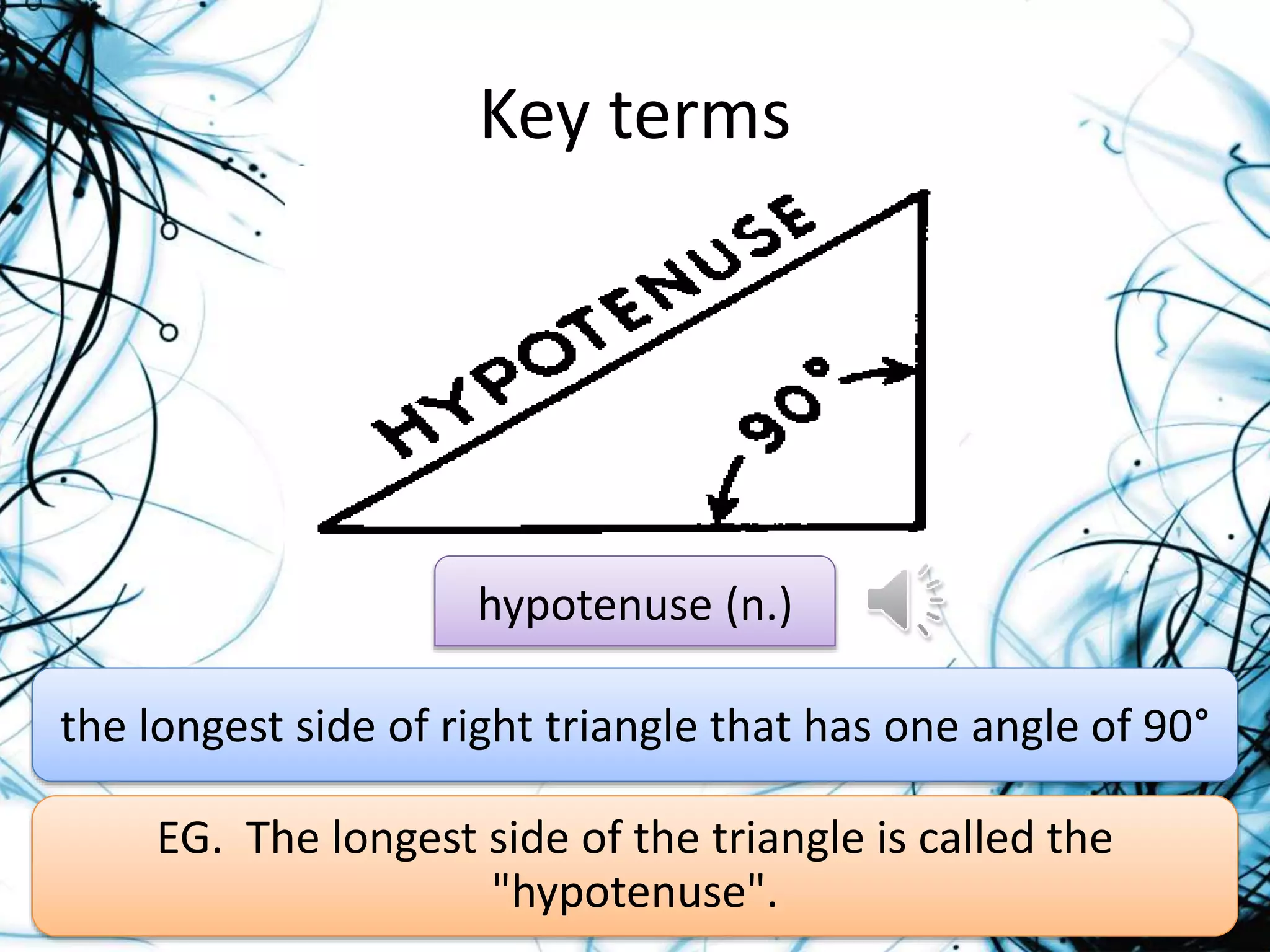 Key terms

HYPOTENUSE

90°

hypotenuse (n.)

the longest side of right triangle that has one angle of 90°

EG. The longest side of the triangle is called the "hypotenuse".